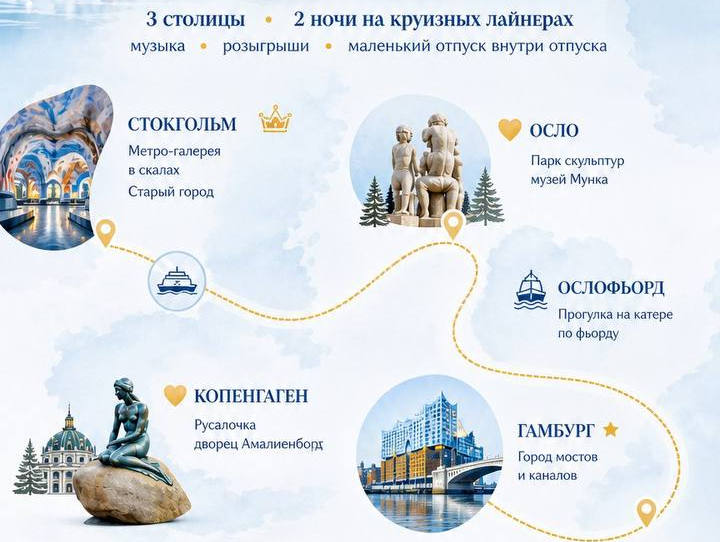 3 столицы • 2 ночи на круизных лайнерах
музыка • розыгрыши • маленький отпуск внутри отпуска

СТОКГОЛЬМ
Метро-галерея в скалах
Старый город

ОСЛО
Парк скульптур
музей Мунка

ОСЛОФЬОРД
Прогулка на катере по фьорду

КОПЕНГАГЕН
Русалочка
дворец Амалиенборд

ГАМБУРГ
Город мостов и каналов